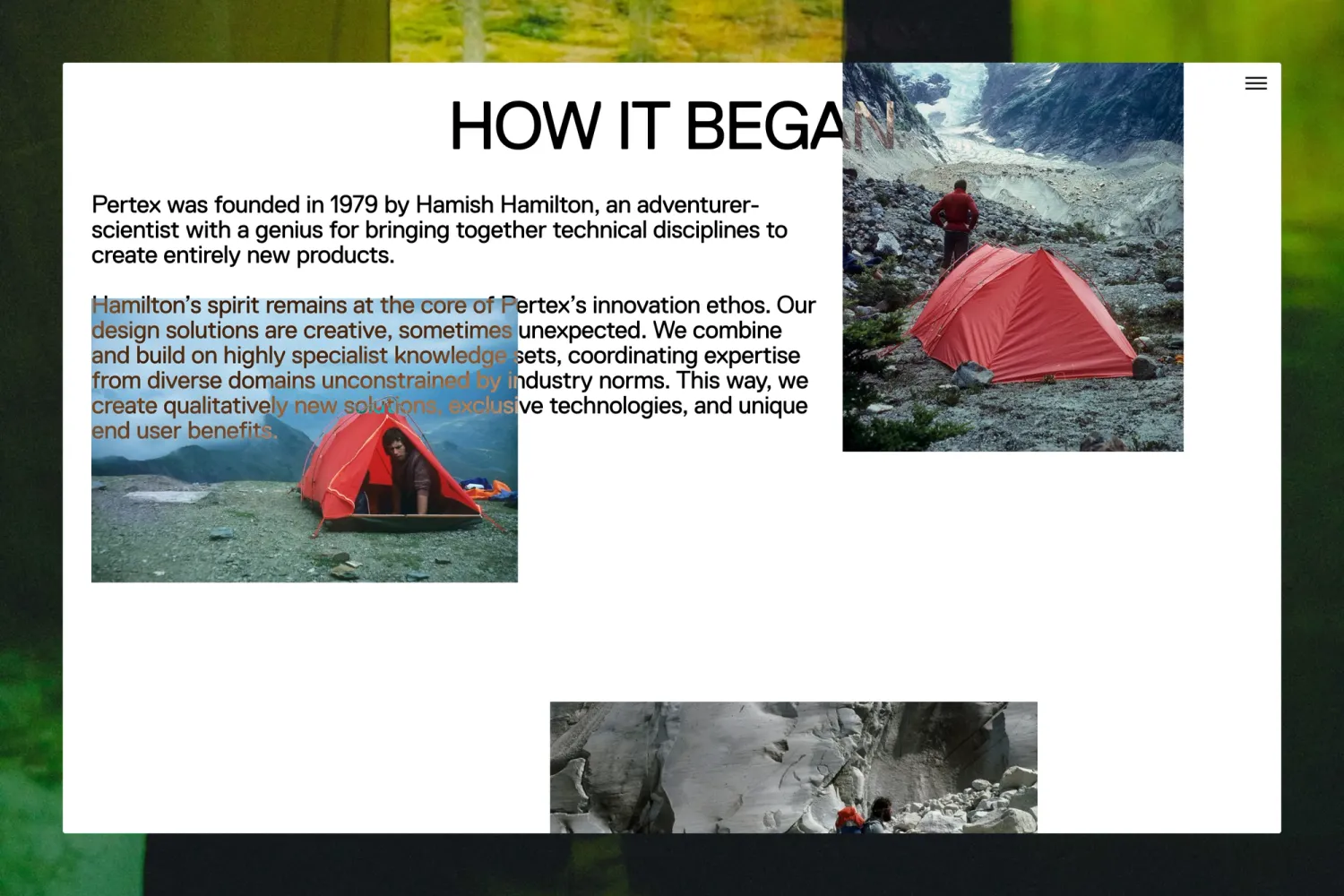 HOW IT BEGAN

Pertex was founded in 1979 by Hamish Hamilton, an adventurer-scientist with a genius for bringing together technical disciplines to create entirely new products.

Hamilton's spirit remains at the core of Pertex's innovation ethos. Our design solutions are creative, sometimes unexpected. We combine and build on highly specialist knowledge sets, coordinating expertise from diverse domains unconstrained by industry norms. This way, we create qualitatively new solutions, exclusive technologies, and unique end user benefits.